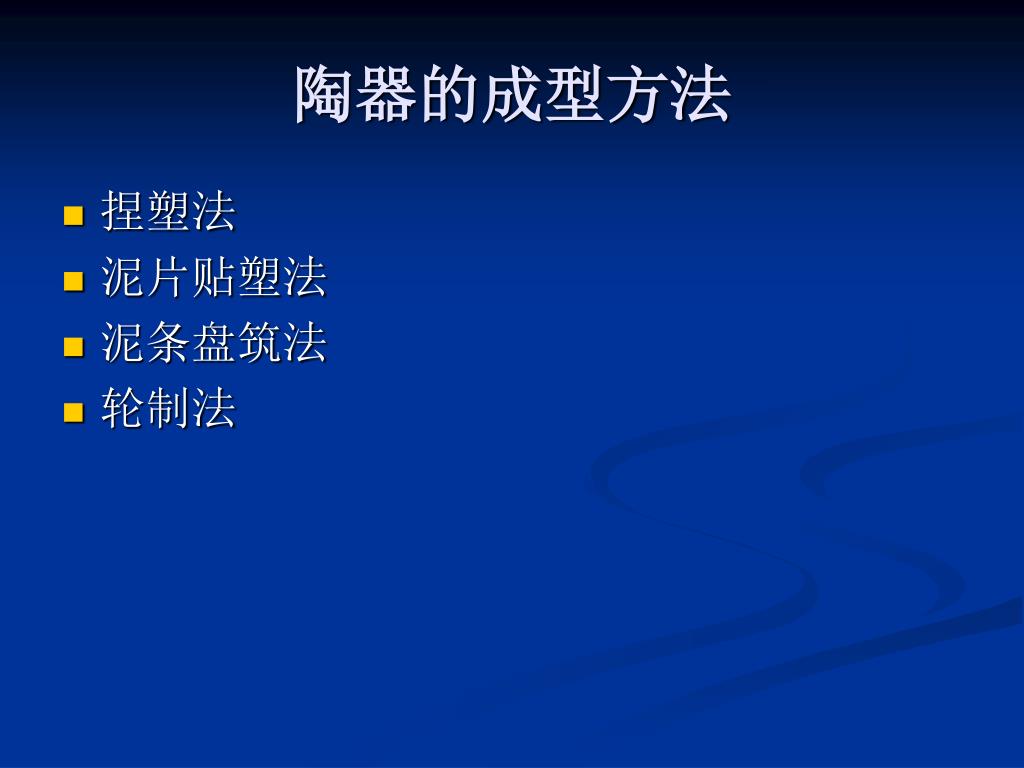 陶器的成型方法

- 捏塑法
- 泥片贴塑法
- 泥条盘筑法
- 轮制法